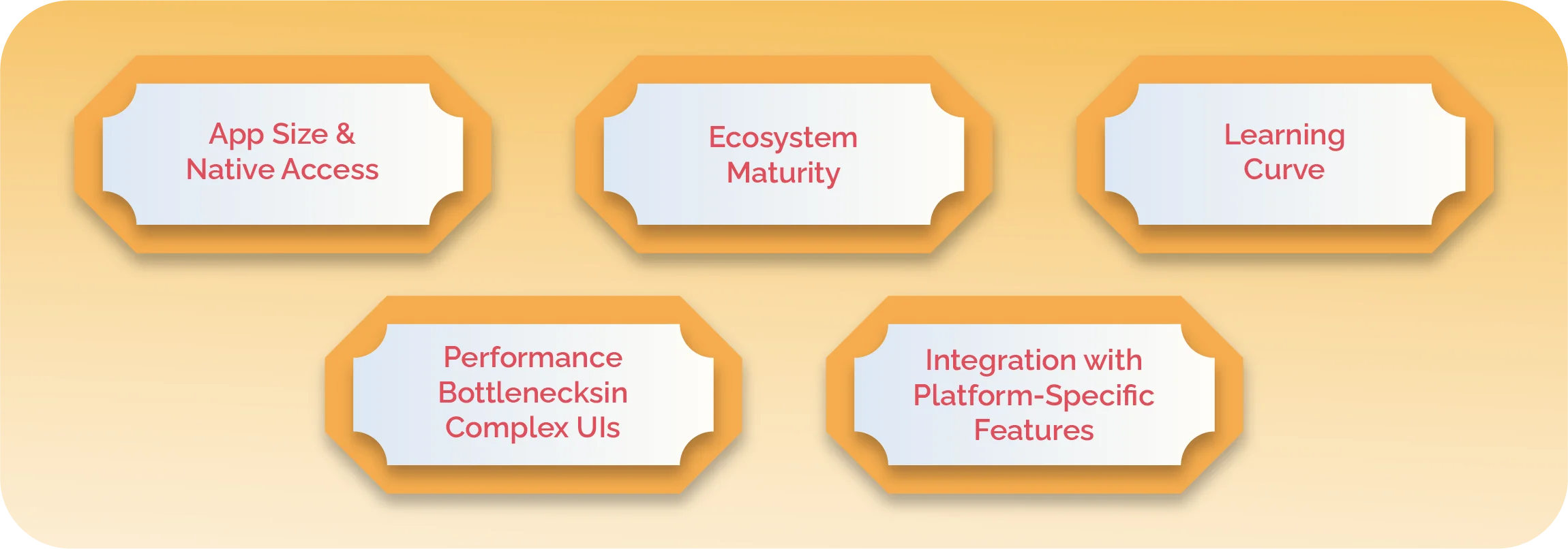 App Size & Native Access

Ecosystem Maturity

Learning Curve

Performance Bottlenecksin Complex UIs

Integration with Platform-Specific Features